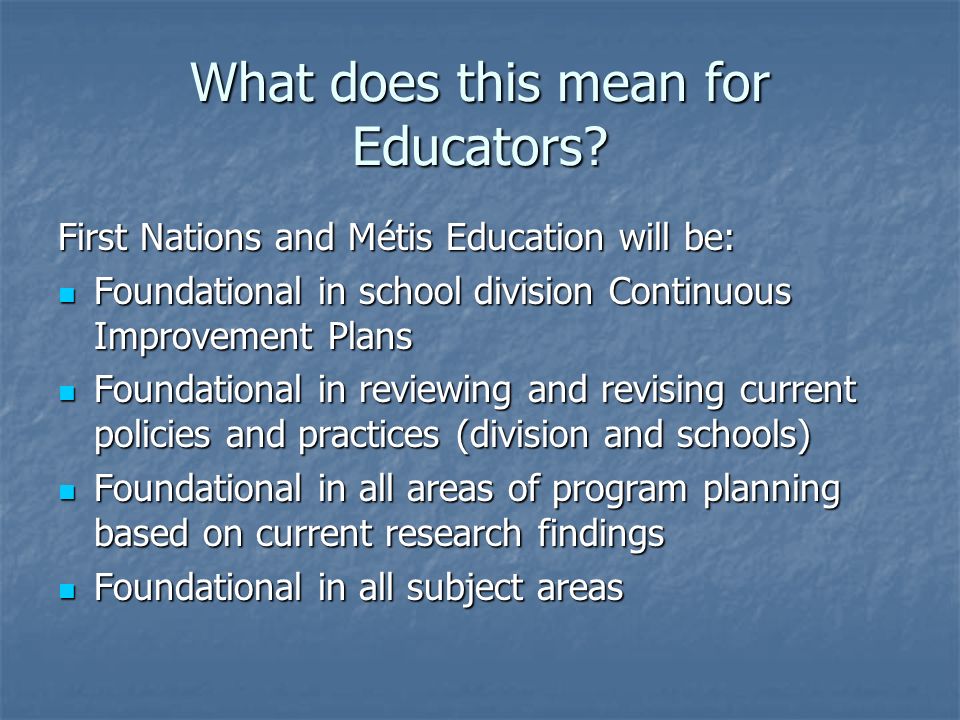 What does this mean for Educators?

First Nations and Métis Education will be:

- Foundational in school division Continuous Improvement Plans
- Foundational in reviewing and revising current policies and practices (division and schools)
- Foundational in all areas of program planning based on current research findings
- Foundational in all subject areas